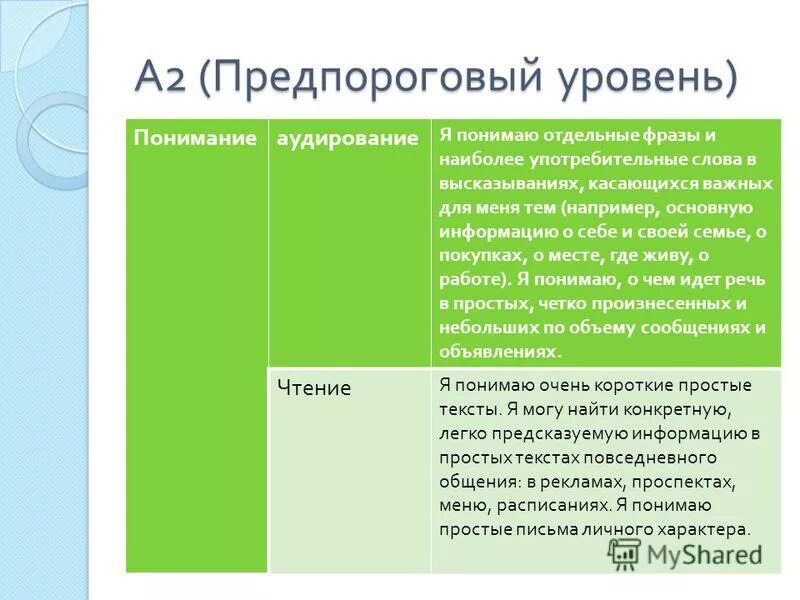 A2 (Предпороговый уровень)

| Понимание | аудирование | Я понимаю отдельные фразы и наиболее употребительные слова в высказываниях, касающихся важных для меня тем (например, основную информацию о себе и своей семье, о покупках, о месте, где живу, о работе). Я понимаю, о чем идет речь в простых, четко произнесенных и небольших по объему сообщениях и объявлениях. |
|---|---|---|
| | Чтение | Я понимаю очень короткие простые тексты. Я могу найти конкретную, легко предсказуемую информацию в простых текстах повседневного общения: в рекламах, проспектах, меню, расписаниях. Я понимаю простые письма личного характера. |

MyShared